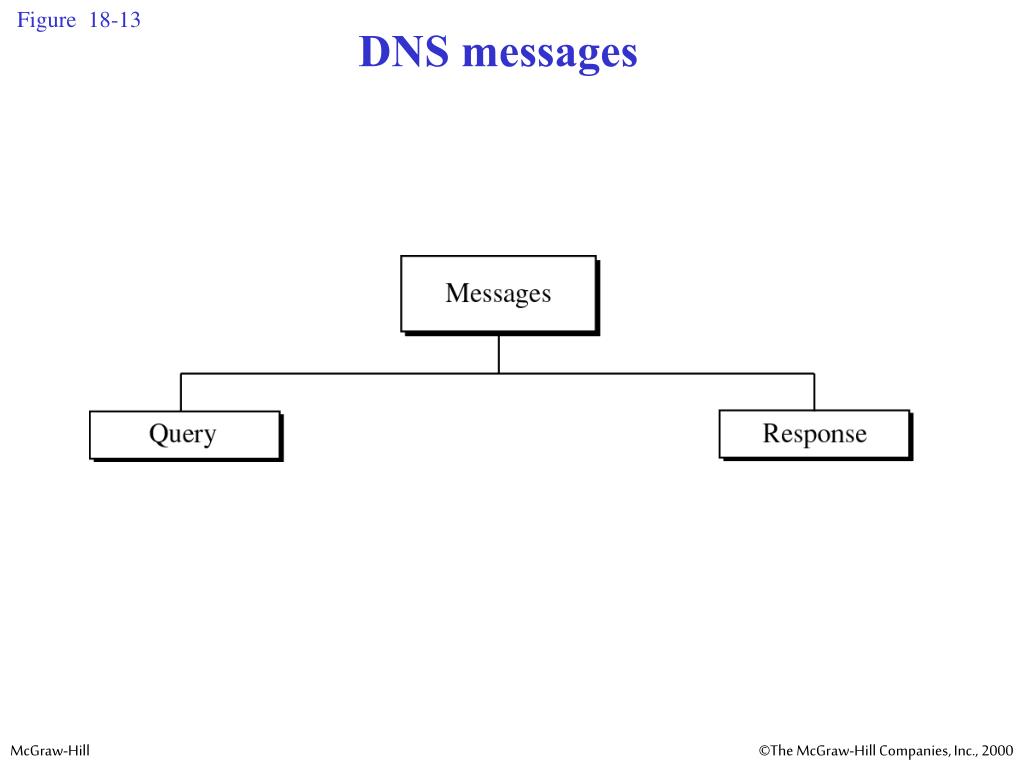 Figure 18-13

DNS messages

Messages

Query

Response

McGraw-Hill

©The McGraw-Hill Companies, Inc., 2000